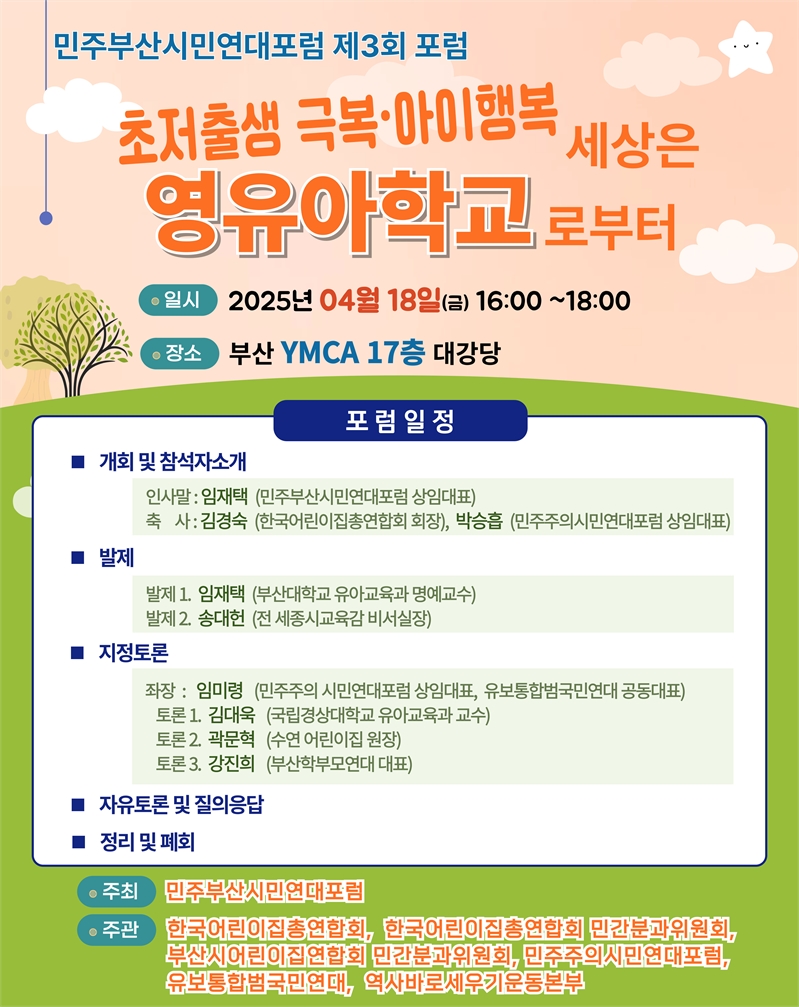 민주부산시민연대포럼 제3회 포럼

초저출생 극복·아이행복 세상은
영유아학교 로부터

일시 2025년 04월 18일(금) 16:00 ~18:00

장소 부산 YMCA 17층 대강당

포럼일정

■ 개회 및 참석자소개

인사말 : 임재택 (민주부산시민연대포럼 상임대표)
축 사 : 김경숙 (한국어린이집총연합회 회장), 박승흡 (민주주의시민연대포럼 상임대표)

■ 발제

발제 1. 임재택 (부산대학교 유아교육과 명예교수)
발제 2. 송대헌 (전 세종시교육감 비서실장)

■ 지정토론

좌장 : 임미령 (민주주의 시민연대포럼 상임대표, 유보통합범국민연대 공동대표)
토론 1. 김대욱 (국립경상대학교 유아교육과 교수)
토론 2. 곽문혁 (수연 어린이집 원장)
토론 3. 강진희 (부산학부모연대 대표)

■ 자유토론 및 질의응답

■ 정리 및 폐회

주최 민주부산시민연대포럼

주관 한국어린이집총연합회, 한국어린이집총연합회 민간분과위원회, 부산시어린이집연합회 민간분과위원회, 민주주의시민연대포럼, 유보통합범국민연대, 역사바로세우기운동본부